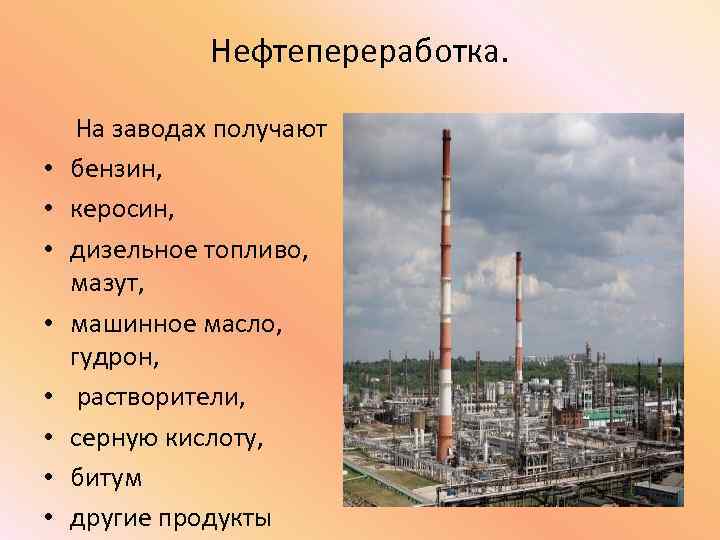 Нефтепереработка.

На заводах получают

• бензин,
• керосин,
• дизельное топливо, мазут,
• машинное масло, гудрон,
• растворители,
• серную кислоту,
• битум
• другие продукты